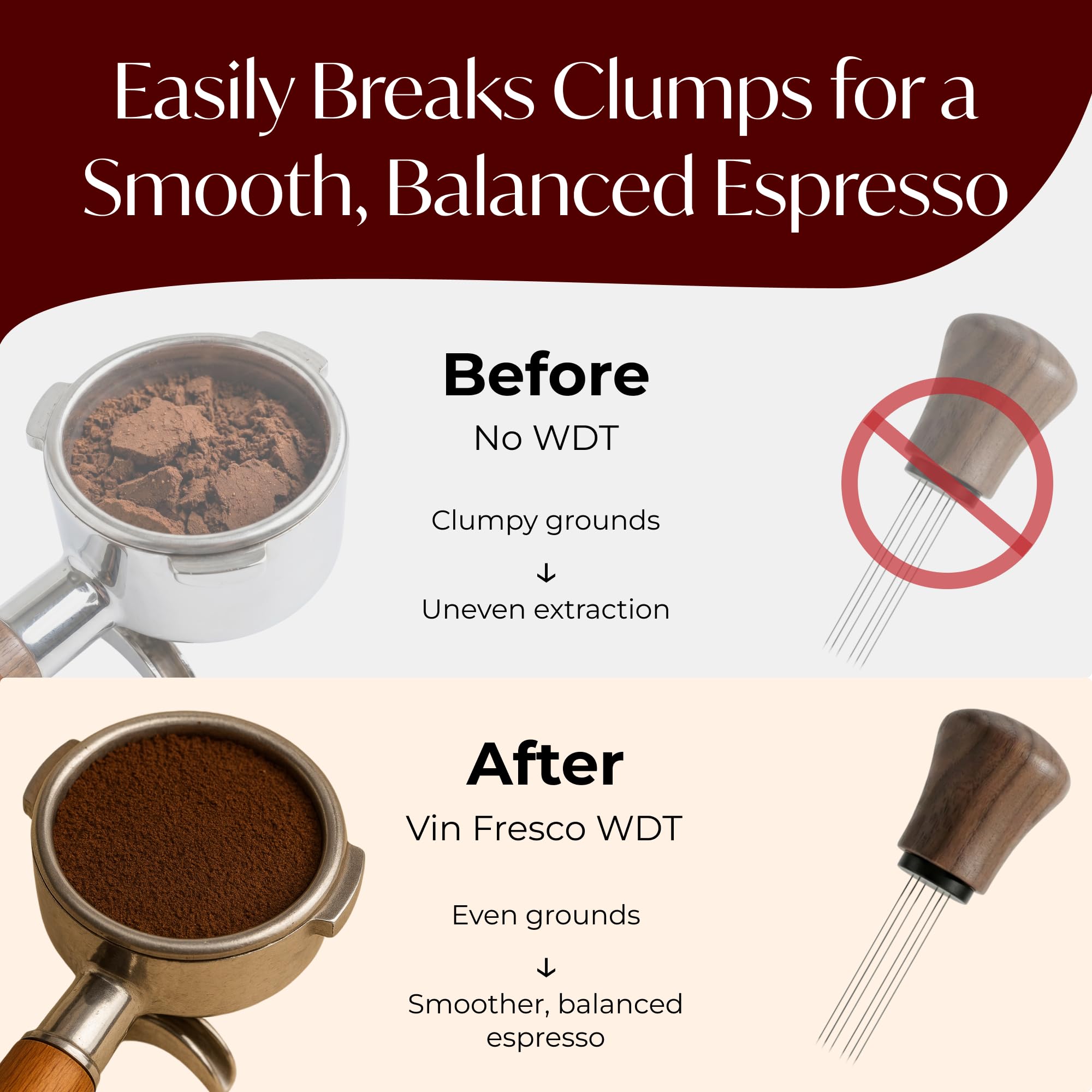 Easily Breaks Clumps for a Smooth, Balanced Espresso

Before

No WDT

Clumpy grounds

↓

Uneven extraction

After

Vin Fresco WDT

Even grounds

↓

Smoother, balanced espresso